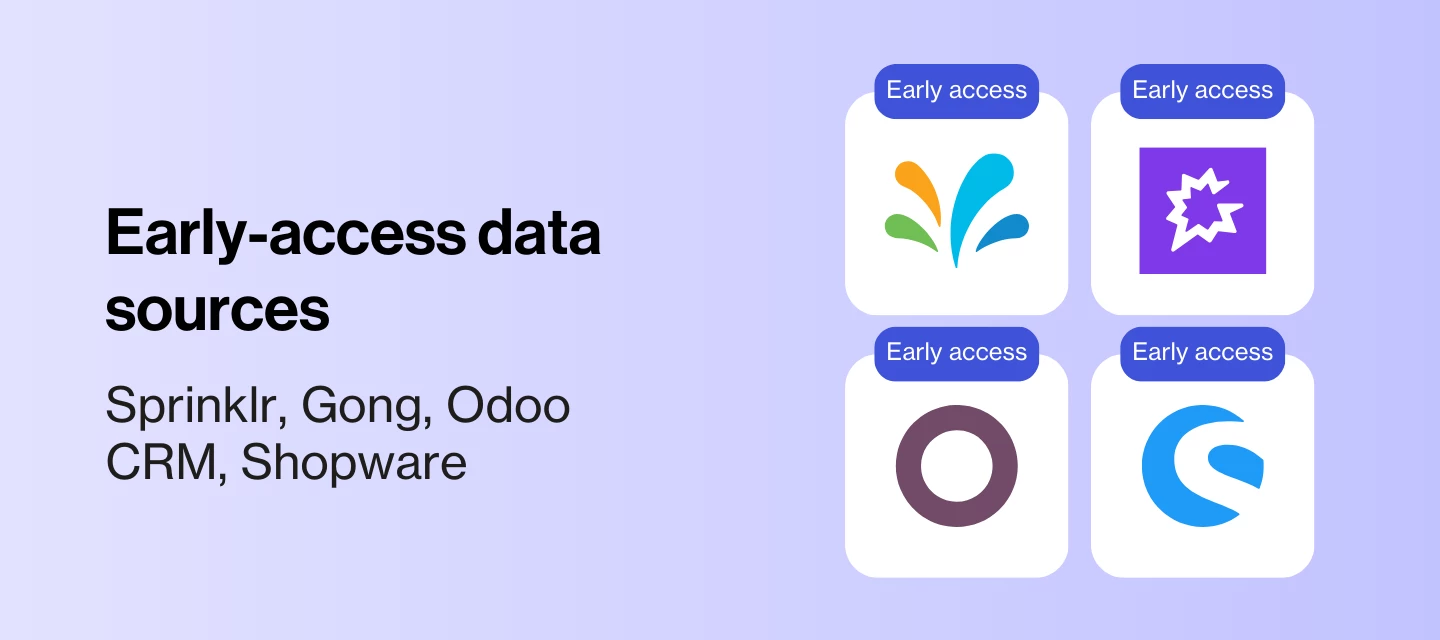 Early-access data sources

Sprinklr, Gong, Odoo CRM, Shopware

Early access

Early access

Early access

Early access